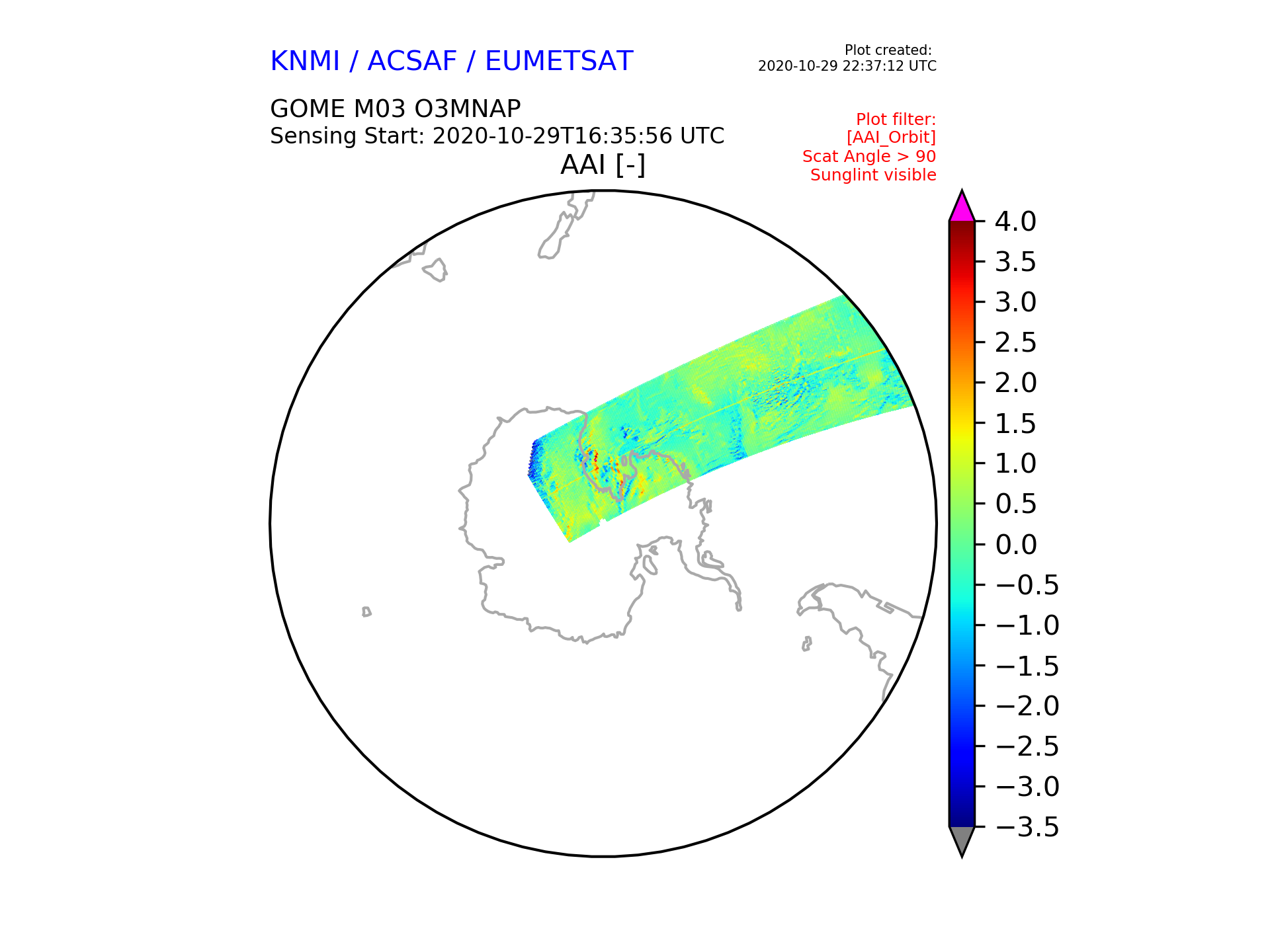 KNMI / ACSAF / EUMETSAT

Plot created:
2020-10-29 22:37:12 UTC

GOME M03 O3MNAP
Sensing Start: 2020-10-29T16:35:56 UTC

Plot filter:
[AAI_Orbit]
Scat Angle > 90
Sunglint visible

AAI [-]

4.0
3.5
3.0
2.5
2.0
1.5
1.0
0.5
0.0
−0.5
−1.0
−1.5
−2.0
−2.5
−3.0
−3.5